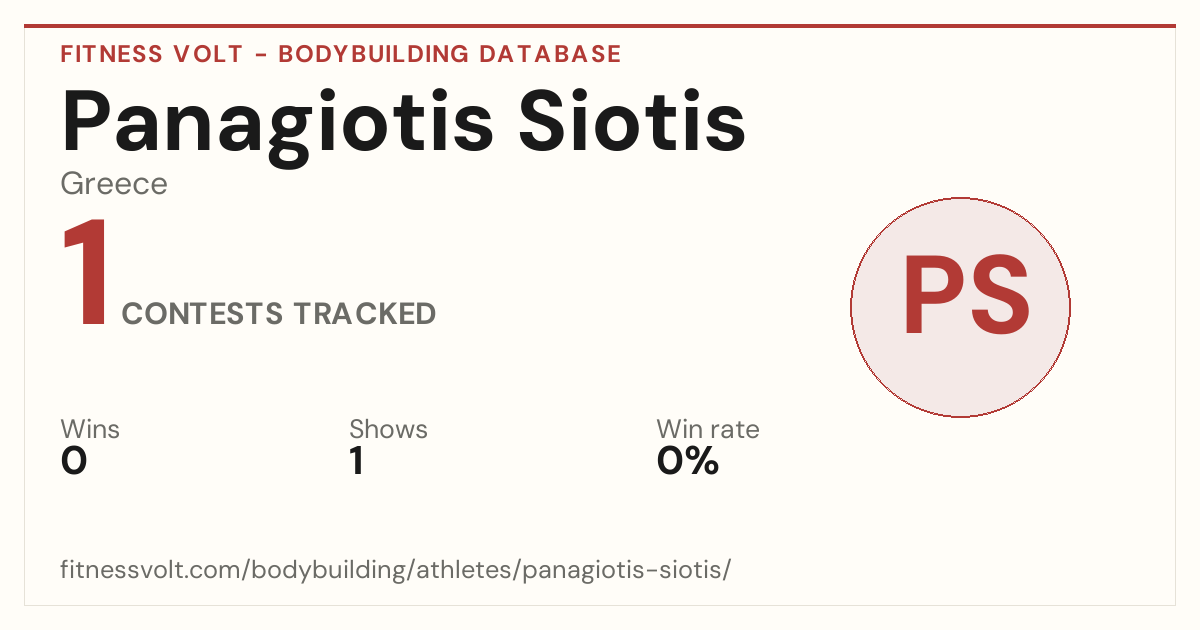 FITNESS VOLT - BODYBUILDING DATABASE

Panagiotis Siotis

Greece

1 CONTESTS TRACKED

PS

Wins
0

Shows
1

Win rate
0%

fitnessvolt.com/bodybuilding/athletes/panagiotis-siotis/